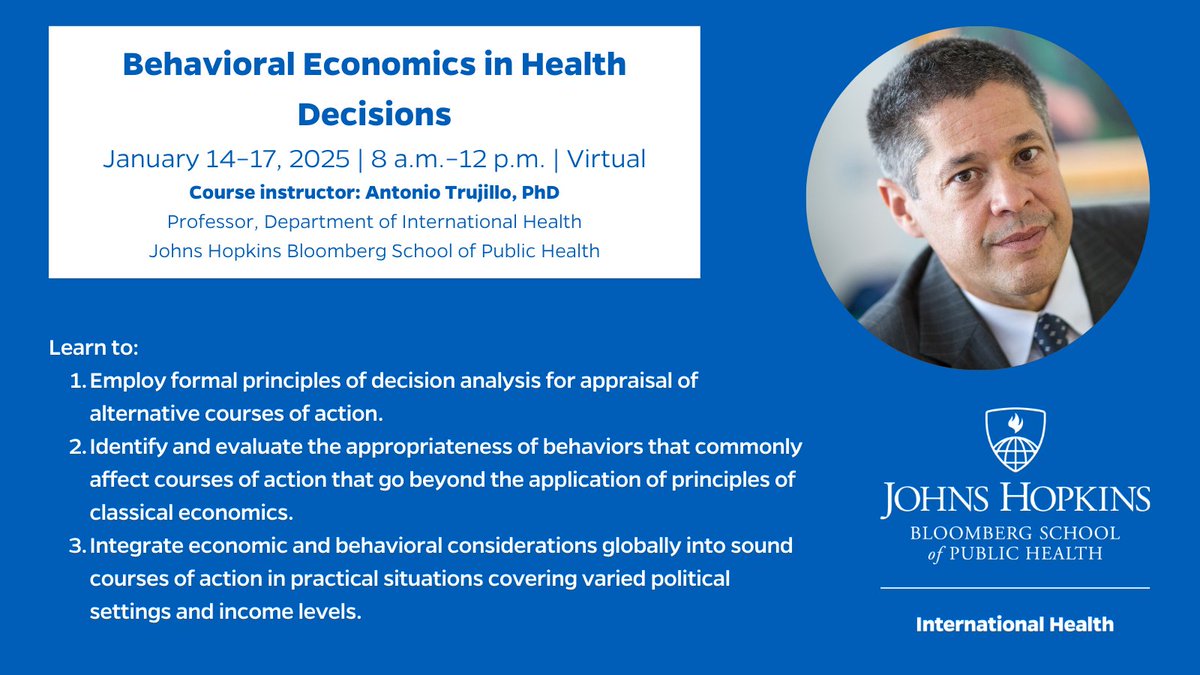 Behavioral Economics in Health Decisions

January 14–17, 2025 | 8 a.m.–12 p.m. | Virtual

Course instructor: Antonio Trujillo, PhD

Professor, Department of International Health
Johns Hopkins Bloomberg School of Public Health

Learn to:
1. Employ formal principles of decision analysis for appraisal of alternative courses of action.
2. Identify and evaluate the appropriateness of behaviors that commonly affect courses of action that go beyond the application of principles of classical economics.
3. Integrate economic and behavioral considerations globally into sound courses of action in practical situations covering varied political settings and income levels.

JOHNS HOPKINS
BLOOMBERG SCHOOL of PUBLIC HEALTH

International Health